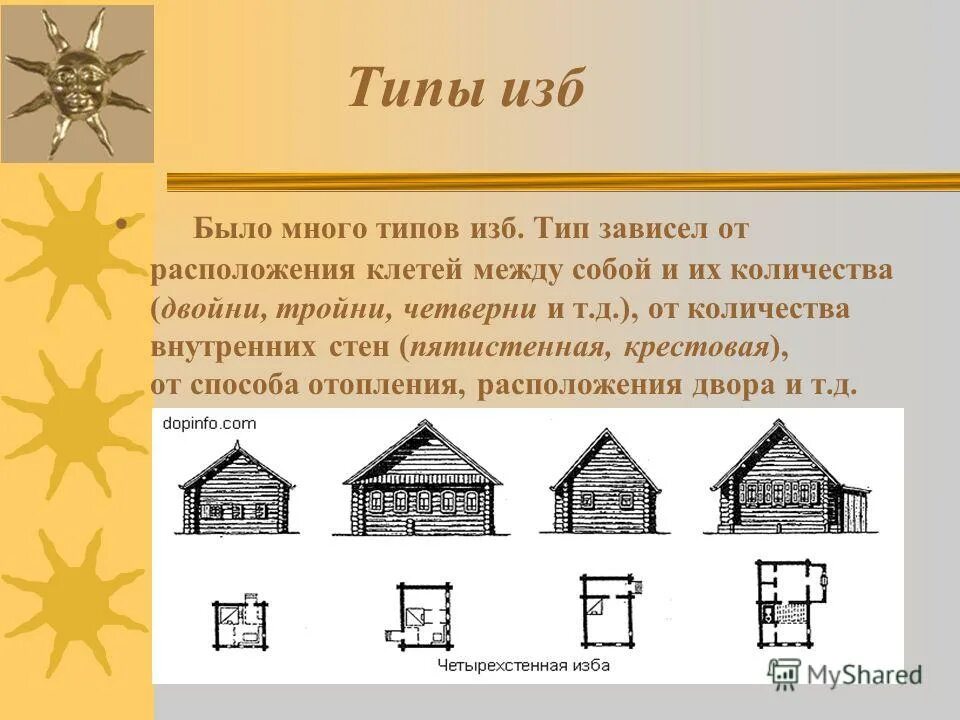 Типы изб

• Было много типов изб. Тип зависел от расположения клетей между собой и их количества (двойни, тройни, четверни и т.д.), от количества внутренних стен (пятистенная, крестовая), от способа отопления, расположения двора и т.д.

dopinfo.com

Четырехстенная изба

MyShared